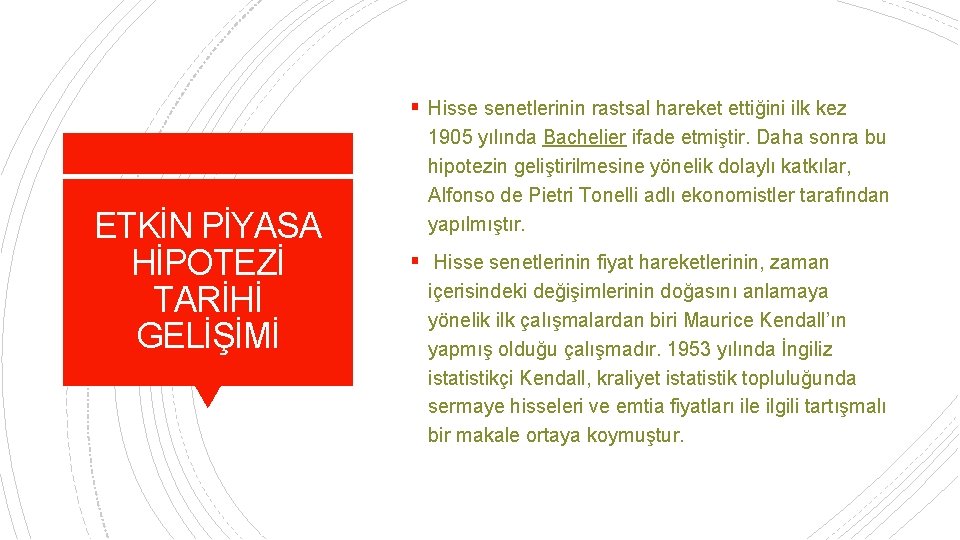 ETKİN PİYASA HİPOTEZİ TARİHİ GELİŞİMİ

▪ Hisse senetlerinin rastsal hareket ettiğini ilk kez 1905 yılında Bachelier ifade etmiştir. Daha sonra bu hipotezin geliştirilmesine yönelik dolaylı katkılar, Alfonso de Pietri Tonelli adlı ekonomistler tarafından yapılmıştır.

▪ Hisse senetlerinin fiyat hareketlerinin, zaman içerisindeki değişimlerinin doğasını anlamaya yönelik ilk çalışmalardan biri Maurice Kendall'ın yapmış olduğu çalışmadır. 1953 yılında İngiliz istatistikçi Kendall, kraliyet istatistik topluluğunda sermaye hisseleri ve emtia fiyatları ile ilgili tartışmalı bir makale ortaya koymuştur.